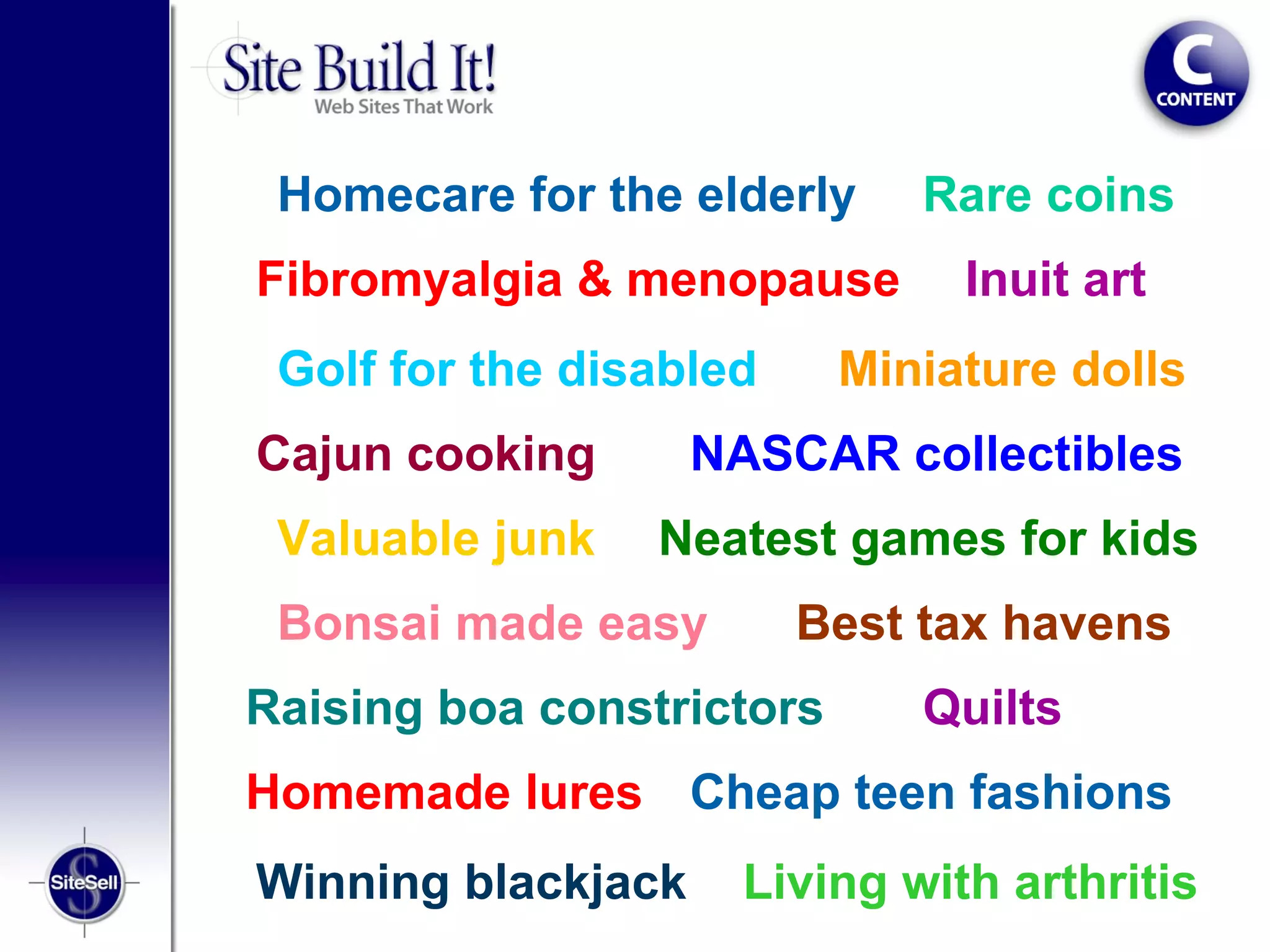 Site Build It!
Web Sites That Work

C
CONTENT

Homecare for the elderly Rare coins

Fibromyalgia & menopause Inuit art

Golf for the disabled Miniature dolls

Cajun cooking NASCAR collectibles

Valuable junk Neatest games for kids

Bonsai made easy Best tax havens

Raising boa constrictors Quilts

Homemade lures Cheap teen fashions

Winning blackjack Living with arthritis

SiteSell